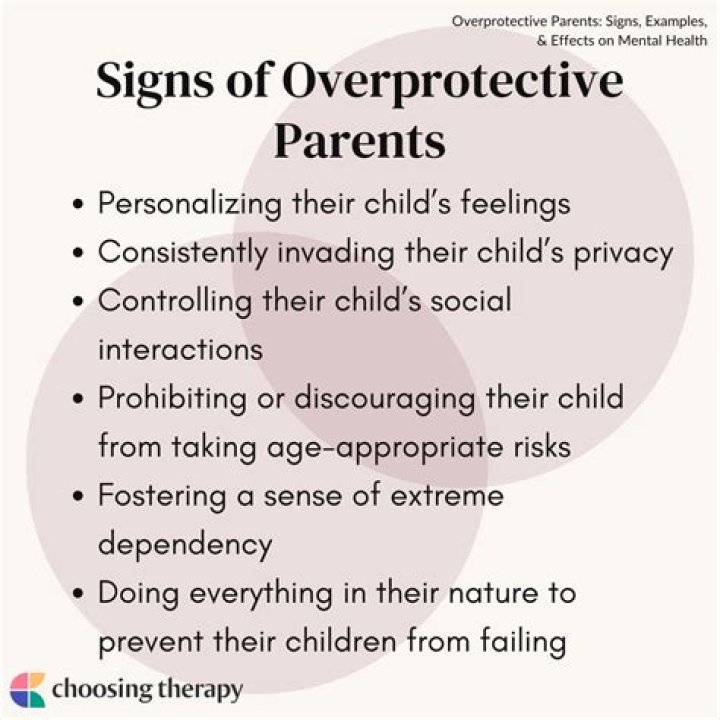 Overprotective Parents: Signs, Examples, & Effects on Mental Health

Signs of Overprotective Parents

• Personalizing their child's feelings
• Consistently invading their child's privacy
• Controlling their child's social interactions
• Prohibiting or discouraging their child from taking age-appropriate risks
• Fostering a sense of extreme dependency
• Doing everything in their nature to prevent their children from failing

choosing therapy